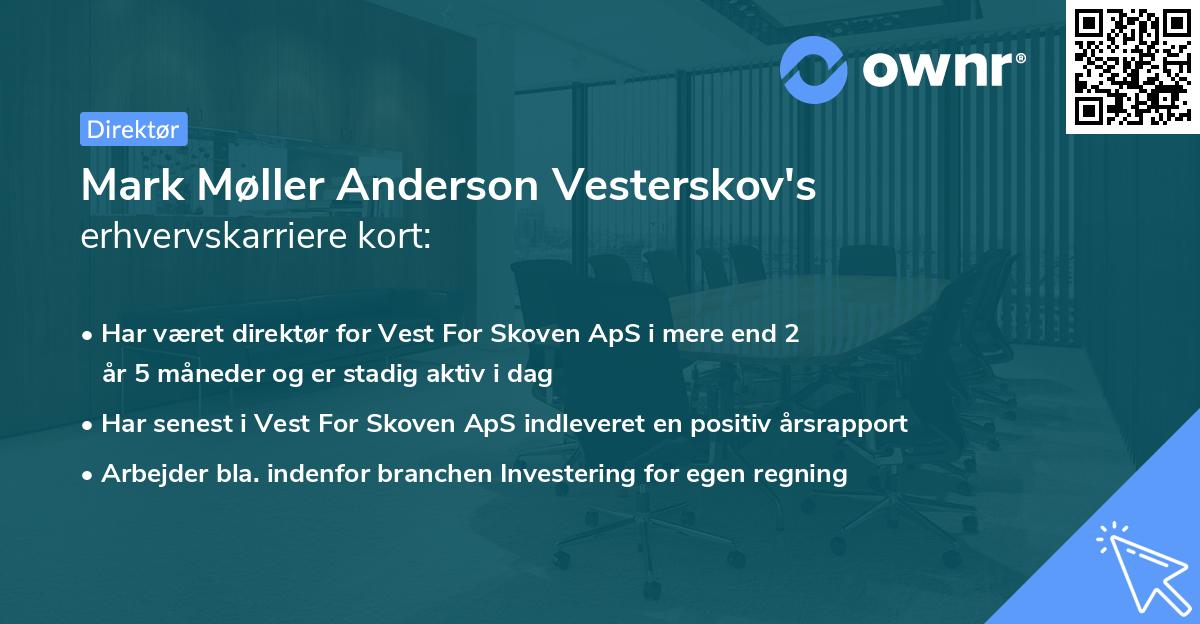 ownr®

Direktør

Mark Møller Anderson Vesterskov's erhvervskarriere kort:

• Har været direktør for Vest For Skoven ApS i mere end 2 år 5 måneder og er stadig aktiv i dag

• Har senest i Vest For Skoven ApS indleveret en positiv årsrapport

• Arbejder bla. indenfor branchen Investering for egen regning